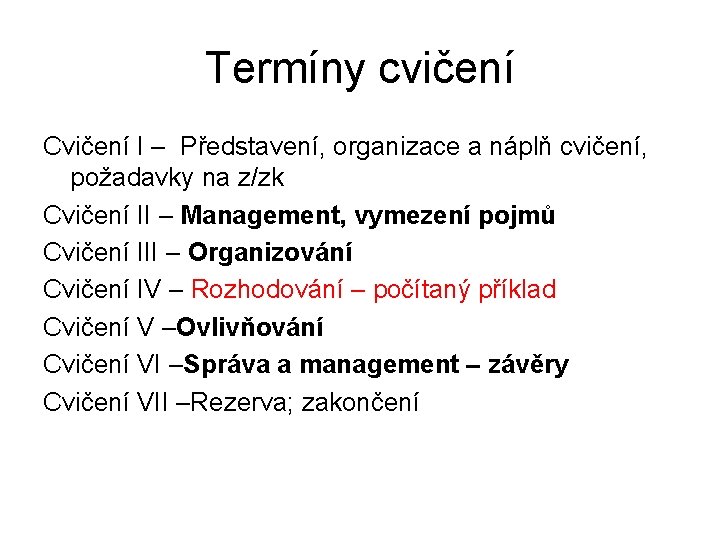 Termíny cvičení

Cvičení I – Představení, organizace a náplň cvičení, požadavky na z/zk

Cvičení II – Management, vymezení pojmů

Cvičení III – Organizování

Cvičení IV – Rozhodování – počítaný příklad

Cvičení V –Ovlivňování

Cvičení VI –Správa a management – závěry

Cvičení VII –Rezerva; zakončení